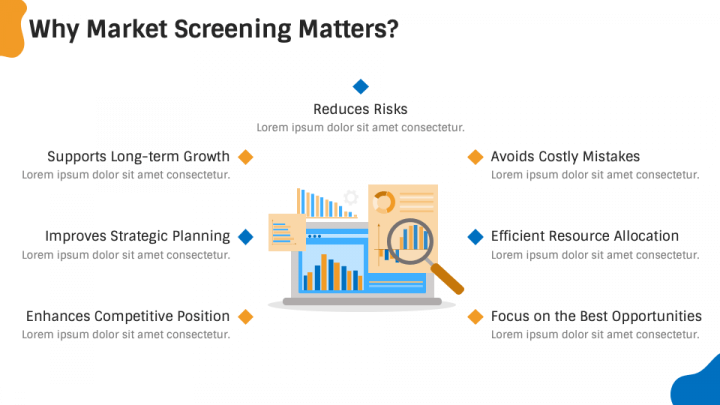 Why Market Screening Matters?

Reduces Risks
Lorem ipsum dolor sit amet consectetur.

Supports Long-term Growth
Lorem ipsum dolor sit amet consectetur.

Improves Strategic Planning
Lorem ipsum dolor sit amet consectetur.

Enhances Competitive Position
Lorem ipsum dolor sit amet consectetur.

Avoids Costly Mistakes
Lorem ipsum dolor sit amet consectetur.

Efficient Resource Allocation
Lorem ipsum dolor sit amet consectetur.

Focus on the Best Opportunities
Lorem ipsum dolor sit amet consectetur.